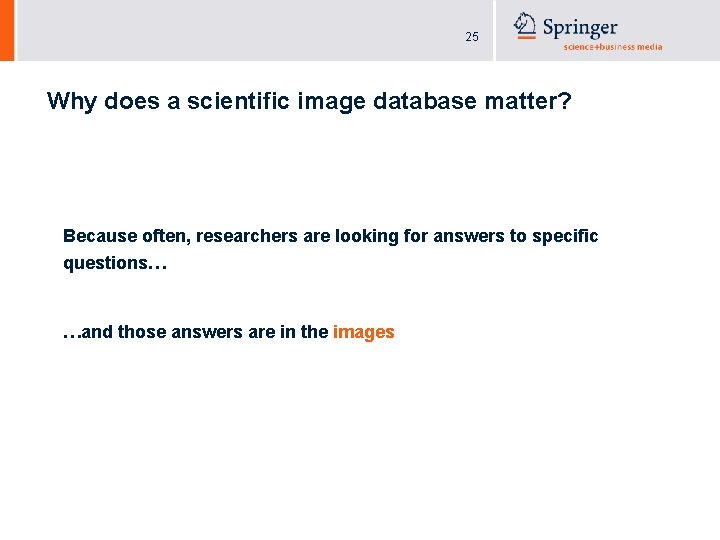 25

Springer
science+business media

Why does a scientific image database matter?

Because often, researchers are looking for answers to specific questions…

…and those answers are in the images